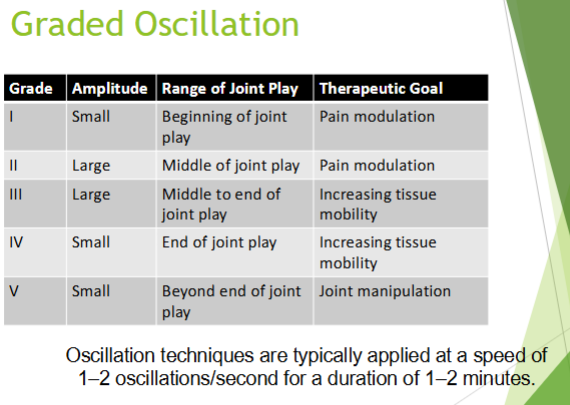 Graded Oscillation

| Grade | Amplitude | Range of Joint Play | Therapeutic Goal |
|---|---|---|---|
| I | Small | Beginning of joint play | Pain modulation |
| II | Large | Middle of joint play | Pain modulation |
| III | Large | Middle to end of joint play | Increasing tissue mobility |
| IV | Small | End of joint play | Increasing tissue mobility |
| V | Small | Beyond end of joint play | Joint manipulation |

Oscillation techniques are typically applied at a speed of 1–2 oscillations/second for a duration of 1–2 minutes.